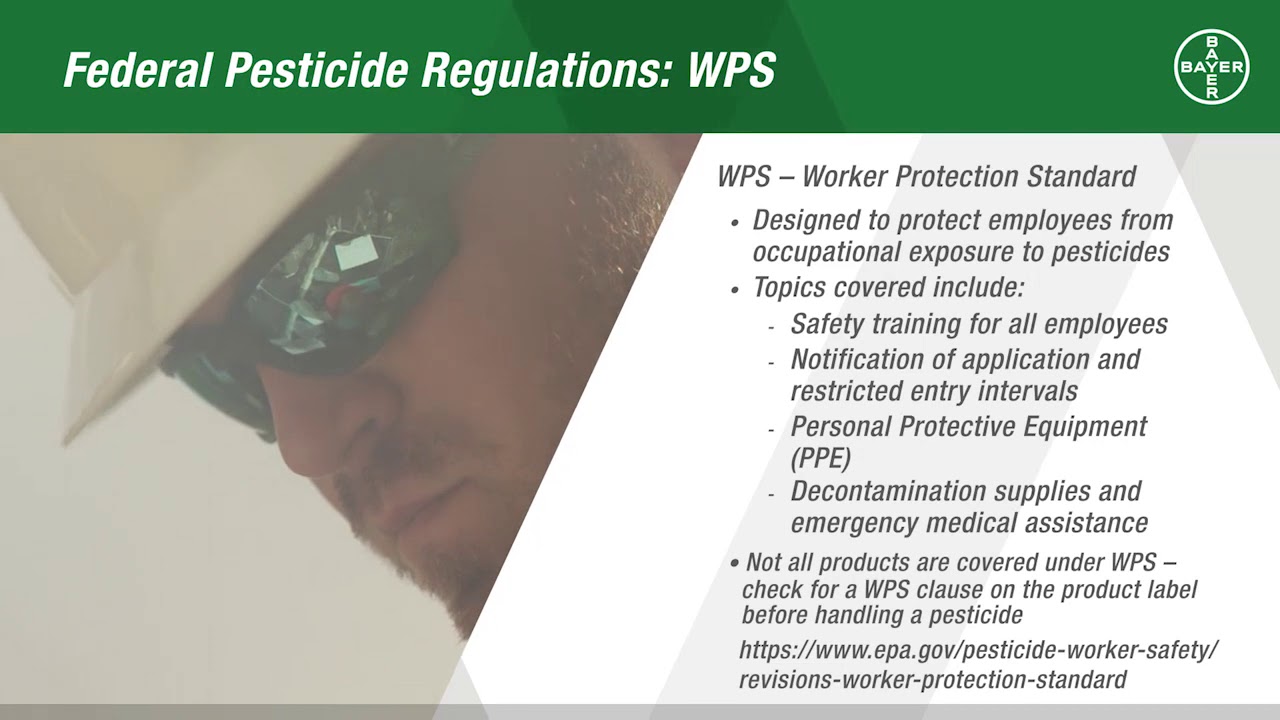 Federal Pesticide Regulations: WPS

BAYER

WPS – Worker Protection Standard

• Designed to protect employees from occupational exposure to pesticides
• Topics covered include:
  - Safety training for all employees
  - Notification of application and restricted entry intervals
  - Personal Protective Equipment (PPE)
  - Decontamination supplies and emergency medical assistance
• Not all products are covered under WPS – check for a WPS clause on the product label before handling a pesticide

https://www.epa.gov/pesticide-worker-safety/revisions-worker-protection-standard